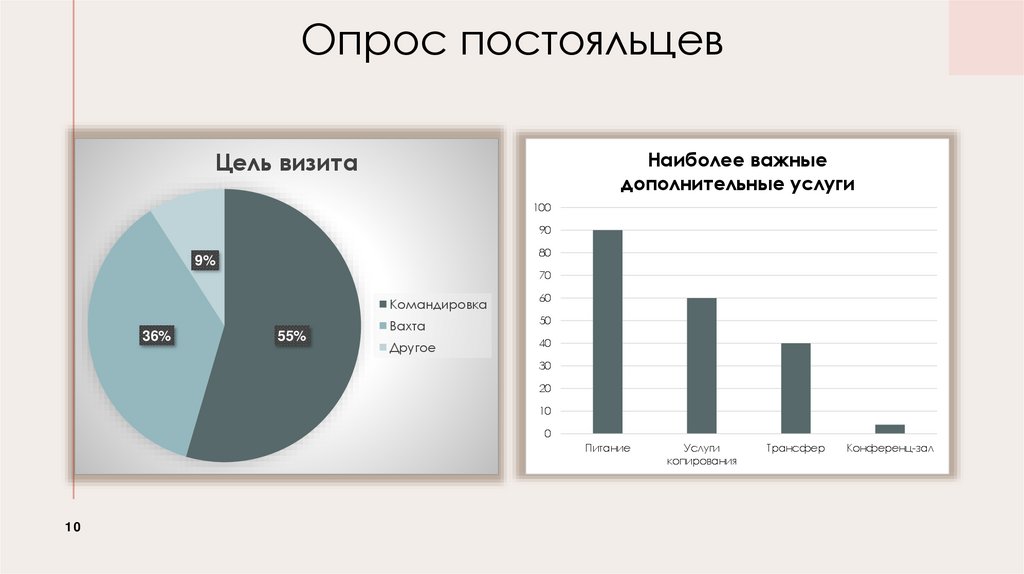 Опрос постояльцев

Цель визита

9%

36%

55%

Командировка
Вахта
Другое

Наиболее важные дополнительные услуги

100
90
80
70
60
50
40
30
20
10
0

Питание
Услуги копирования
Трансфер
Конференц-зал

10